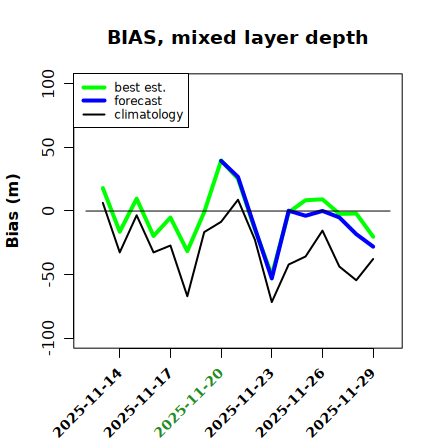 BIAS, mixed layer depth

best est.
forecast
climatology

Bias (m)

100
50
0
-50
-100

2025-11-14
2025-11-17
2025-11-20
2025-11-23
2025-11-26
2025-11-29